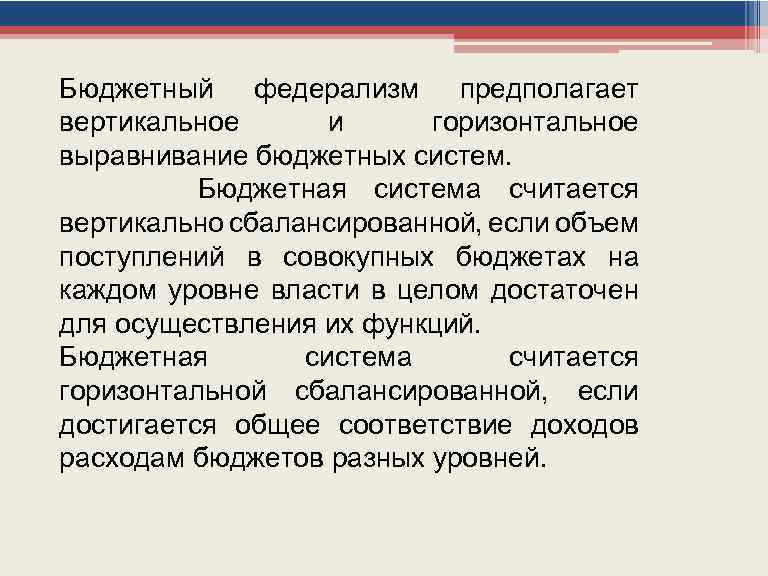 Бюджетный федерализм предполагает вертикальное и горизонтальное выравнивание бюджетных систем.

Бюджетная система считается вертикально сбалансированной, если объем поступлений в совокупных бюджетах на каждом уровне власти в целом достаточен для осуществления их функций.

Бюджетная система считается горизонтальной сбалансированной, если достигается общее соответствие доходов расходам бюджетов разных уровней.